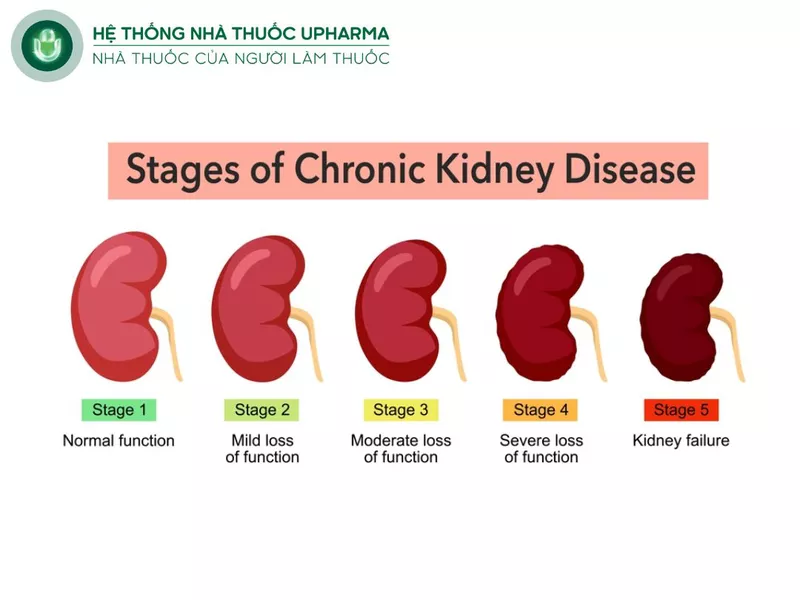 HỆ THỐNG NHÀ THUỐC UPHARMA
NHÀ THUỐC CỦA NGƯỜI LÀM THUỐC

Stages of Chronic Kidney Disease

Stage 1
Normal function

Stage 2
Mild loss of function

Stage 3
Moderate loss of function

Stage 4
Severe loss of function

Stage 5
Kidney failure